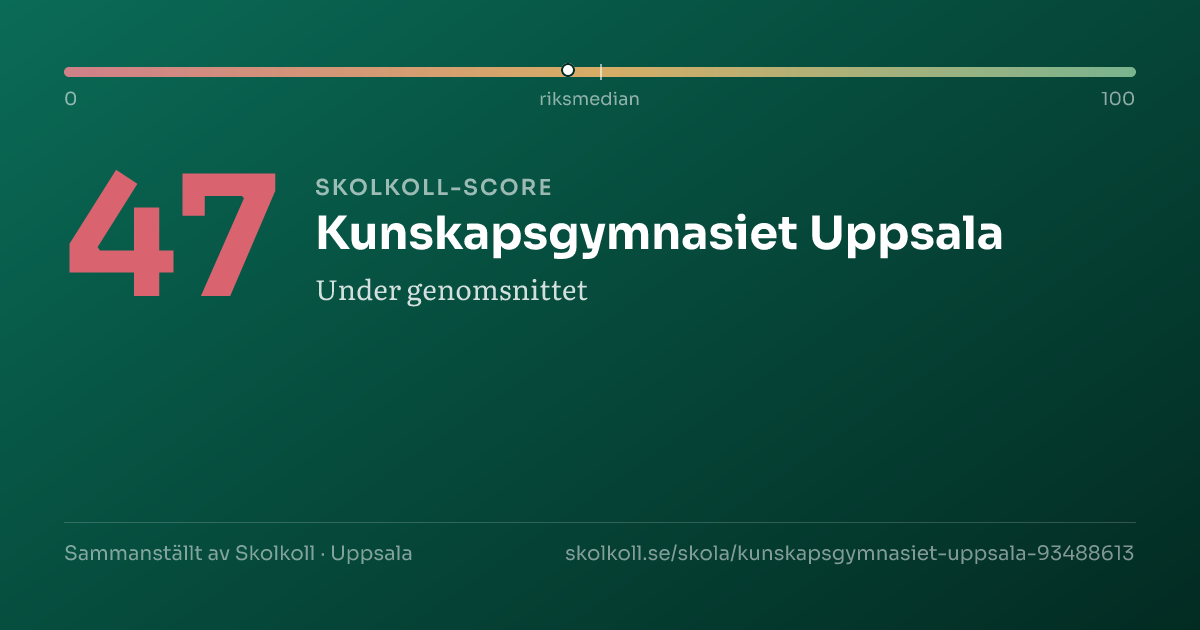 0
riksmedian
100

47

SKOLKOLL-SCORE

Kunskapsgymnasiet Uppsala

Under genomsnittet

Sammanställt av Skolkoll · Uppsala

skolkoll.se/skola/kunskapsgymnasiet-uppsala-93488613